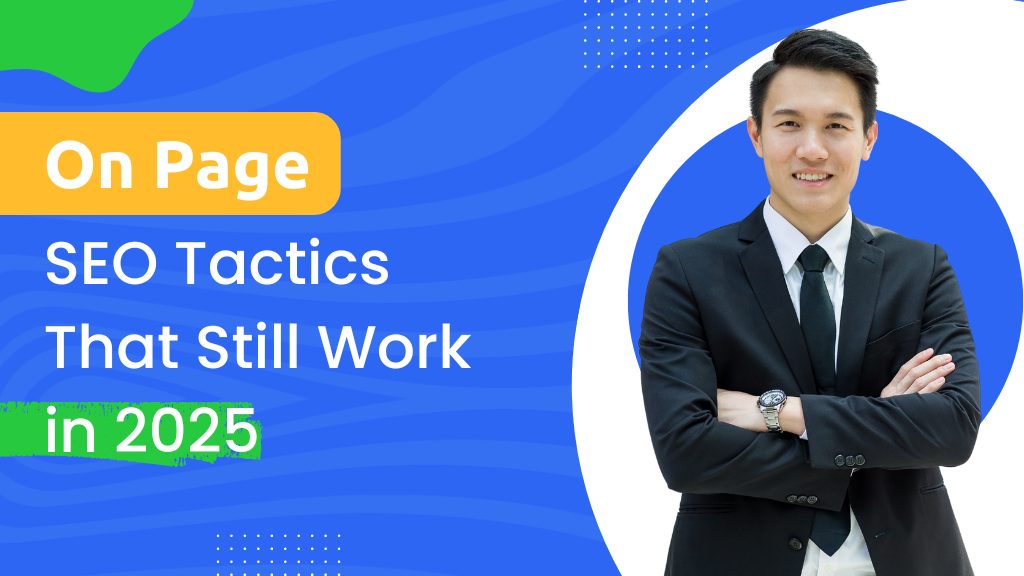 On Page
SEO Tactics
That Still Work
in 2025